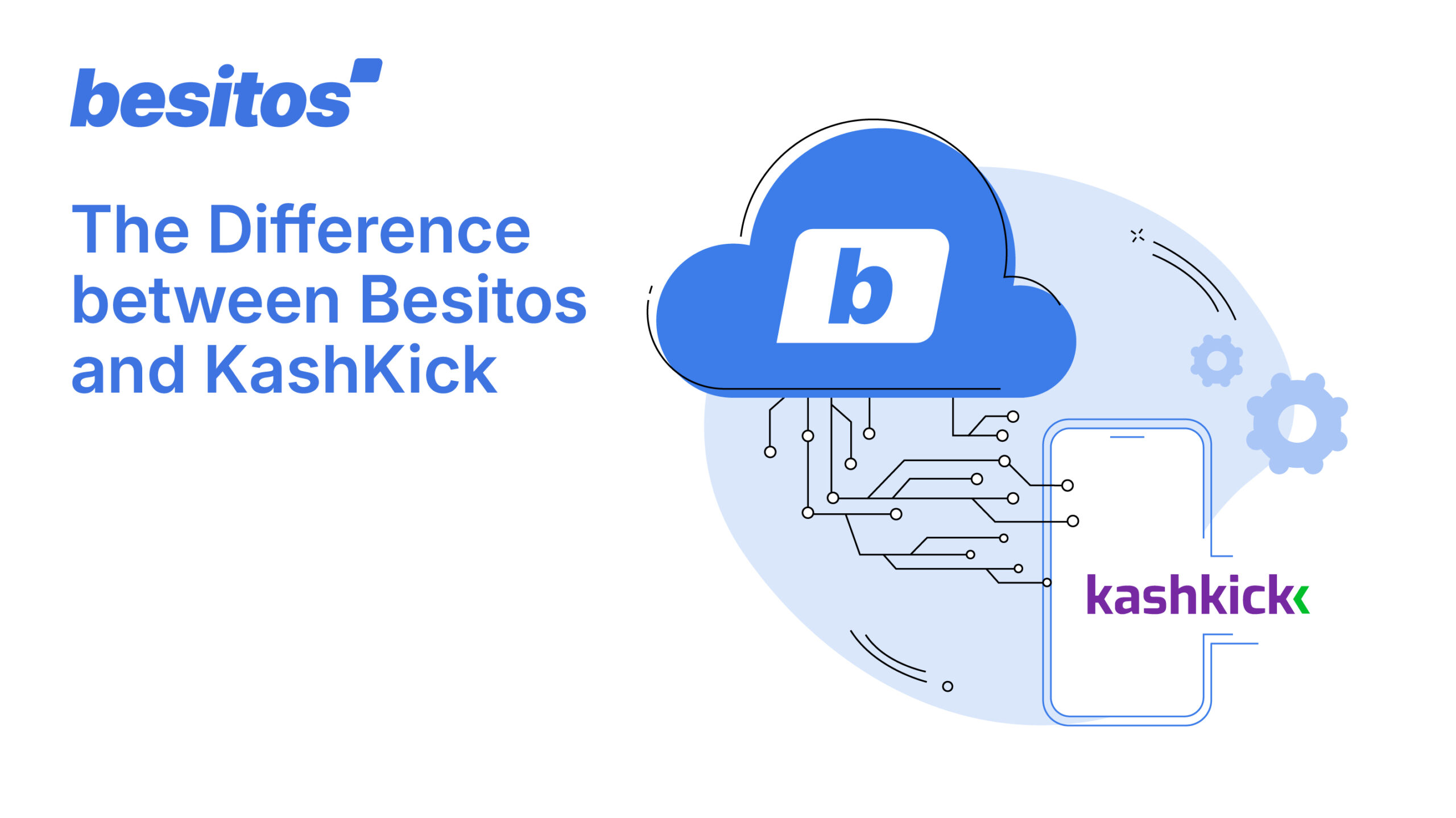 besitos

The Difference between Besitos and KashKick

b

kashkick